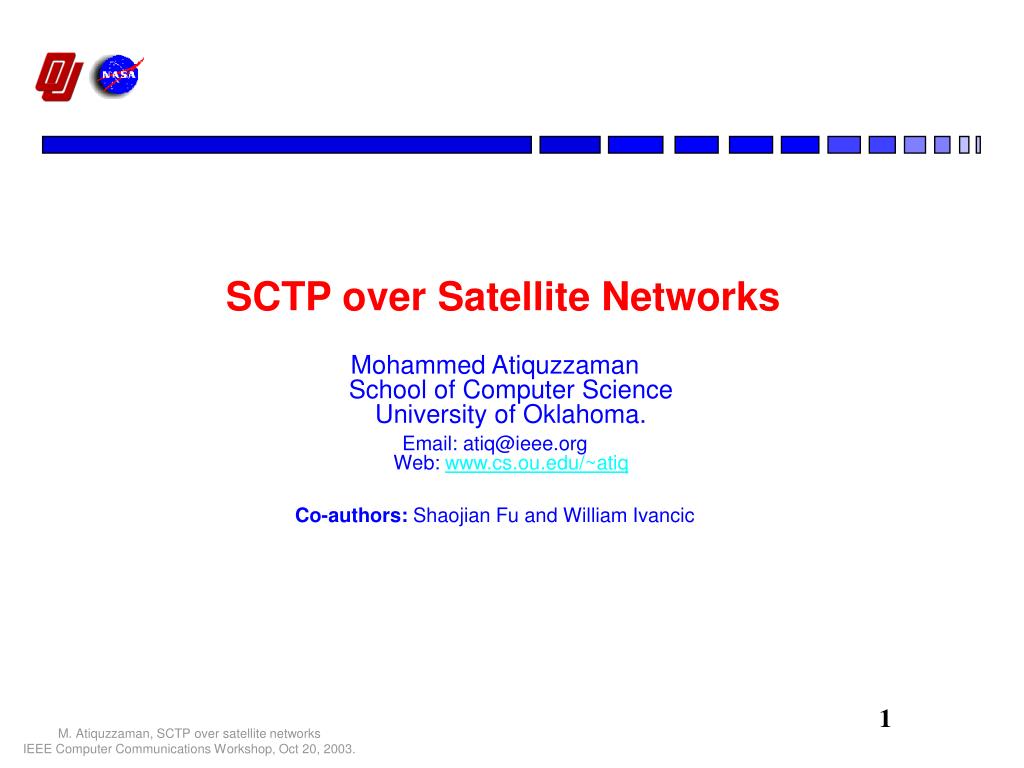 NASA

SCTP over Satellite Networks

Mohammed Atiquzzaman
School of Computer Science
University of Oklahoma.
Email: atiq@ieee.org
Web: www.cs.ou.edu/~atiq

Co-authors: Shaojian Fu and William Ivancic

1

M. Atiquzzaman, SCTP over satellite networks
IEEE Computer Communications Workshop, Oct 20, 2003.